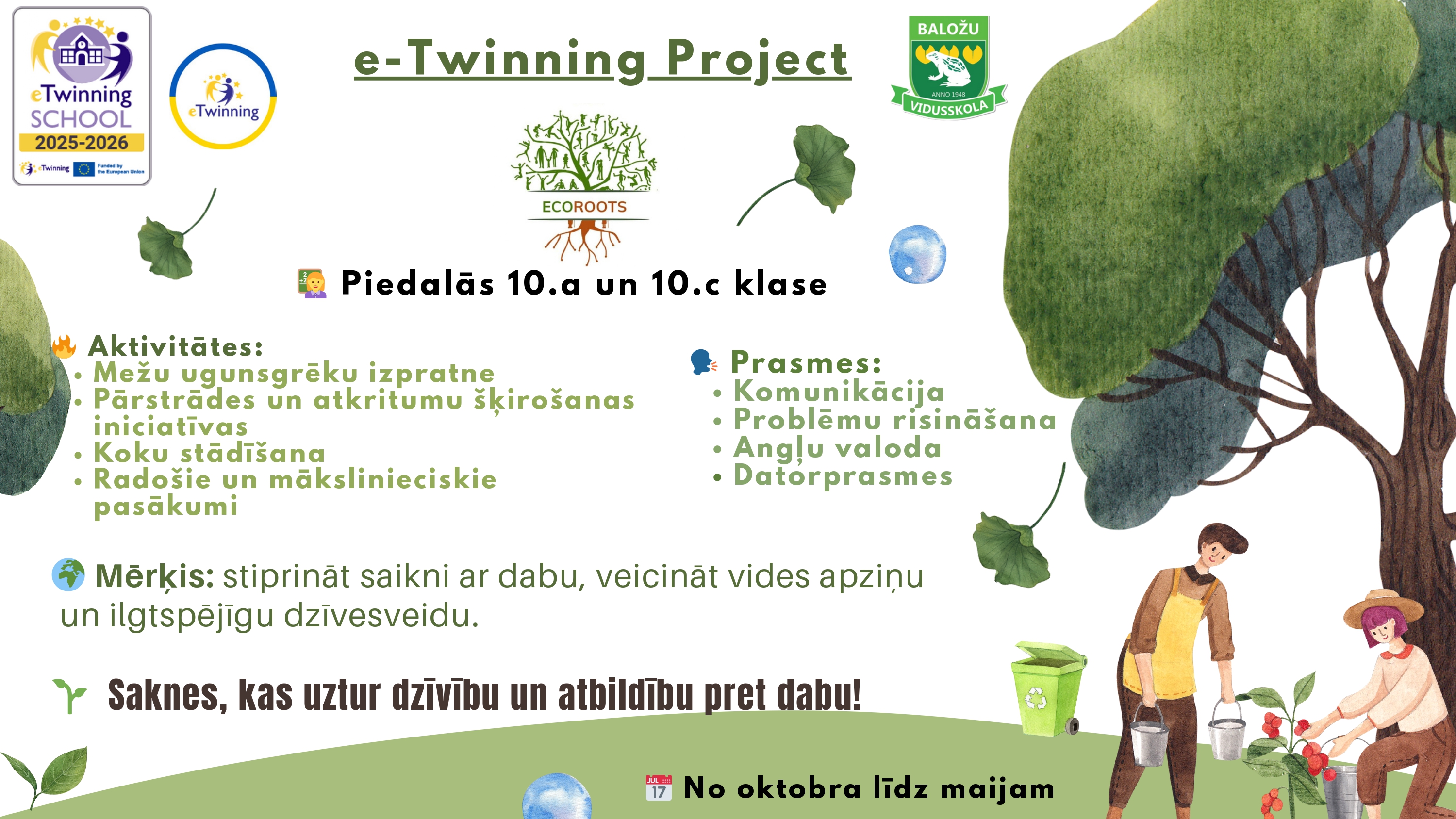 eTwinning
SCHOOL
2025-2026
eTwinning Funded by the European Union

eTwinning

e-Twinning Project

BALOŽU
ANNO 1948
VIDUSSKOLA

ECOROOTS

Piedalās 10.a un 10.c klase

Aktivitātes:
• Mežu ugunsgrēku izpratne
• Pārstrādes un atkritumu šķirošanas iniciatīvas
• Koku stādīšana
• Radošie un mākslinieciskie pasākumi

Prasmes:
• Komunikācija
• Problēmu risināšana
• Angļu valoda
• Datorprasmes

Mērķis: stiprināt saikni ar dabu, veicināt vides apziņu un ilgtspējīgu dzīvesveidu.

Saknes, kas uztur dzīvību un atbildību pret dabu!

JUL 17 No oktobra līdz maijam